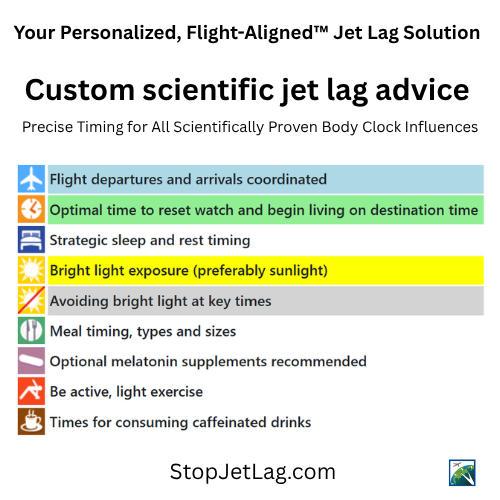 Your Personalized, Flight-Aligned™ Jet Lag Solution

Custom scientific jet lag advice

Precise Timing for All Scientifically Proven Body Clock Influences

Flight departures and arrivals coordinated

Optimal time to reset watch and begin living on destination time

Strategic sleep and rest timing

Bright light exposure (preferably sunlight)

Avoiding bright light at key times

Meal timing, types and sizes

Optional melatonin supplements recommended

Be active, light exercise

Times for consuming caffeinated drinks

StopJetLag.com